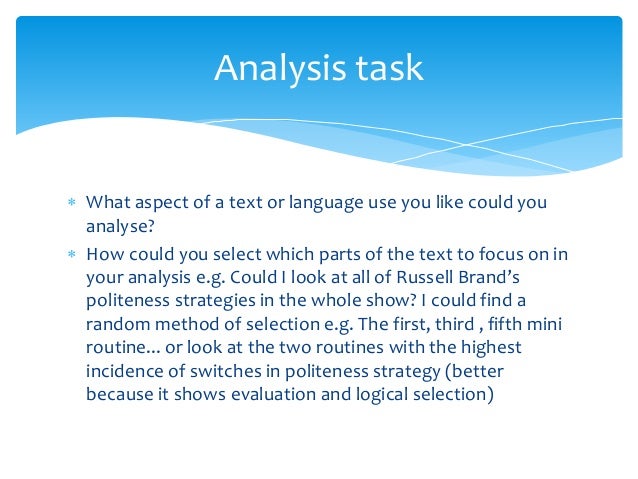 Analysis task

* What aspect of a text or language use you like could you analyse?

* How could you select which parts of the text to focus on in your analysis e.g. Could I look at all of Russell Brand's politeness strategies in the whole show? I could find a random method of selection e.g. The first, third , fifth mini routine… or look at the two routines with the highest incidence of switches in politeness strategy (better because it shows evaluation and logical selection)